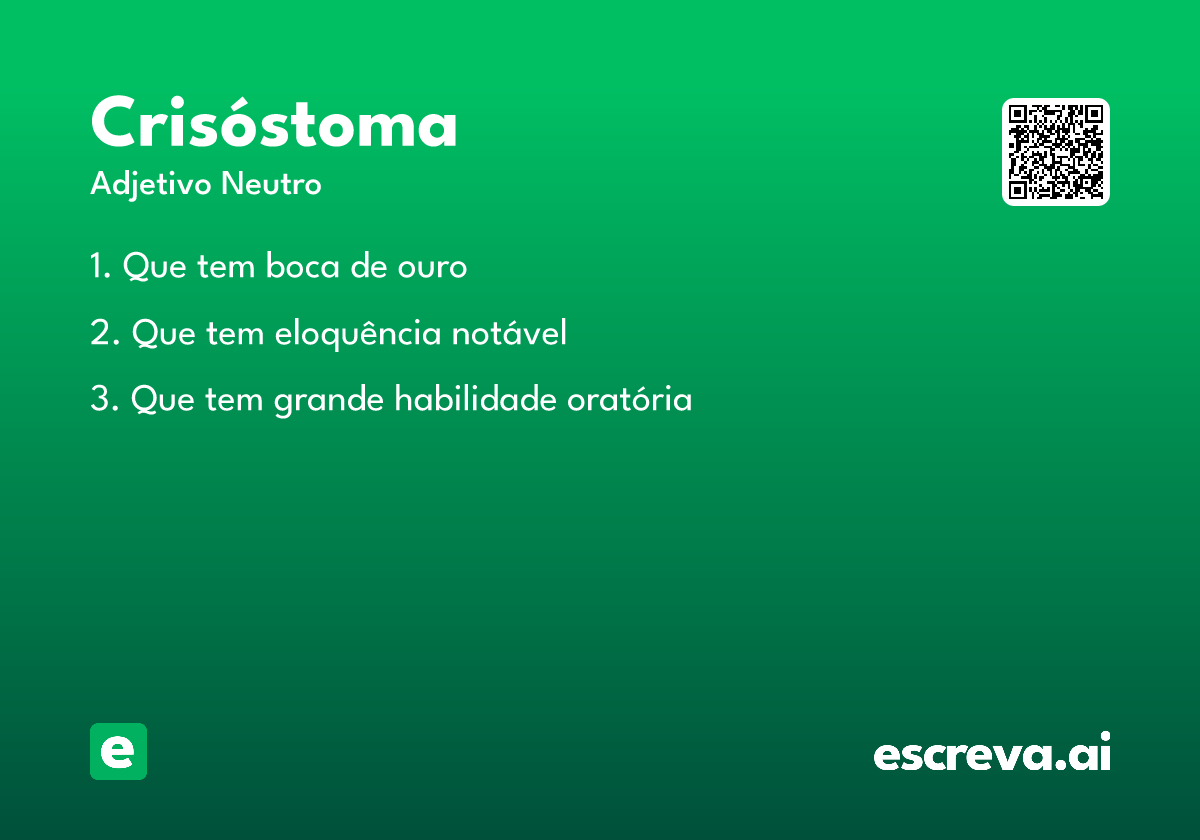 Crisóstoma

Adjetivo Neutro

1. Que tem boca de ouro

2. Que tem eloquência notável

3. Que tem grande habilidade oratória

e

escreva.ai